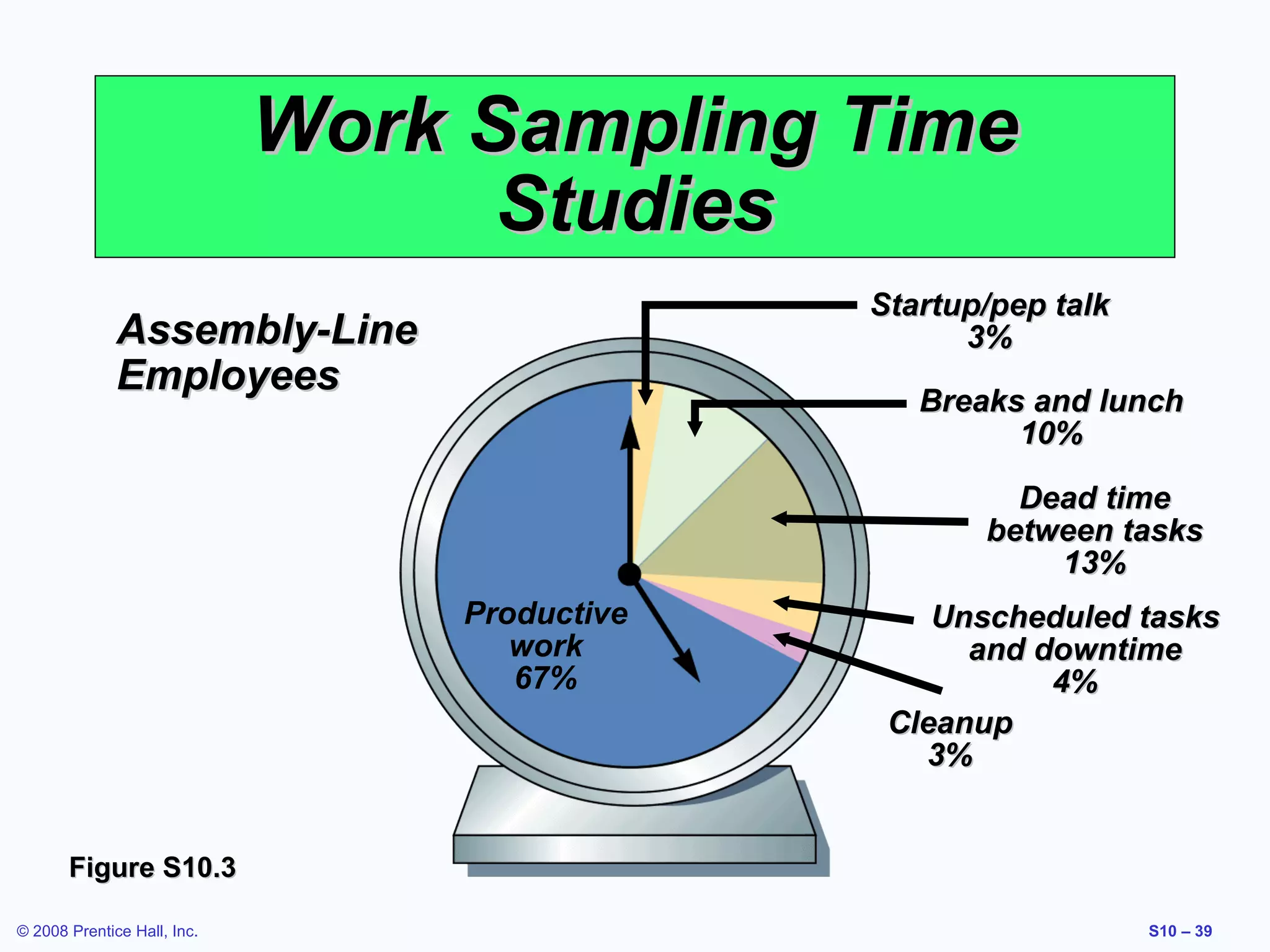 Work Sampling Time Studies

Assembly-Line Employees

Startup/pep talk 3%

Breaks and lunch 10%

Dead time between tasks 13%

Unscheduled tasks and downtime 4%

Cleanup 3%

Productive work 67%

Figure S10.3

© 2008 Prentice Hall, Inc.

S10 – 39